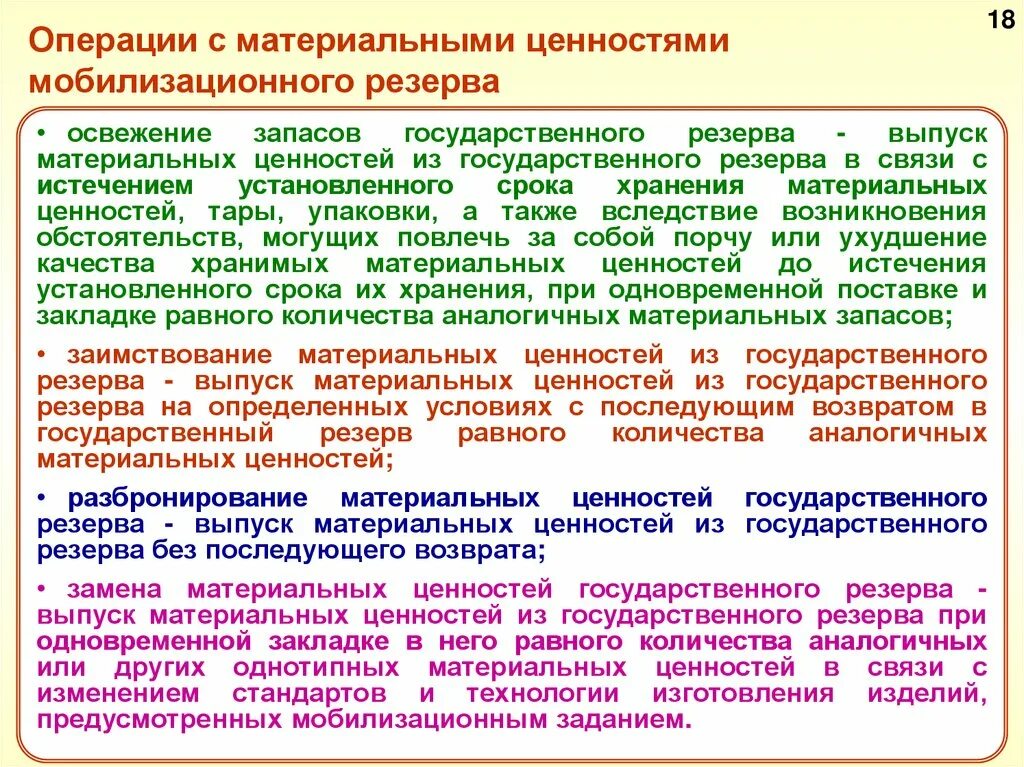 18

Операции с материальными ценностями мобилизационного резерва

• освежение запасов государственного резерва - выпуск материальных ценностей из государственного резерва в связи с истечением установленного срока хранения материальных ценностей, тары, упаковки, а также вследствие возникновения обстоятельств, могущих повлечь за собой порчу или ухудшение качества хранимых материальных ценностей до истечения установленного срока их хранения, при одновременной поставке и закладке равного количества аналогичных материальных запасов;

• заимствование материальных ценностей из государственного резерва - выпуск материальных ценностей из государственного резерва на определенных условиях с последующим возвратом в государственный резерв равного количества аналогичных материальных ценностей;

• разбронирование материальных ценностей государственного резерва - выпуск материальных ценностей из государственного резерва без последующего возврата;

• замена материальных ценностей государственного резерва - выпуск материальных ценностей из государственного резерва при одновременной закладке в него равного количества аналогичных или других однотипных материальных ценностей в связи с изменением стандартов и технологии изготовления изделий, предусмотренных мобилизационным заданием.